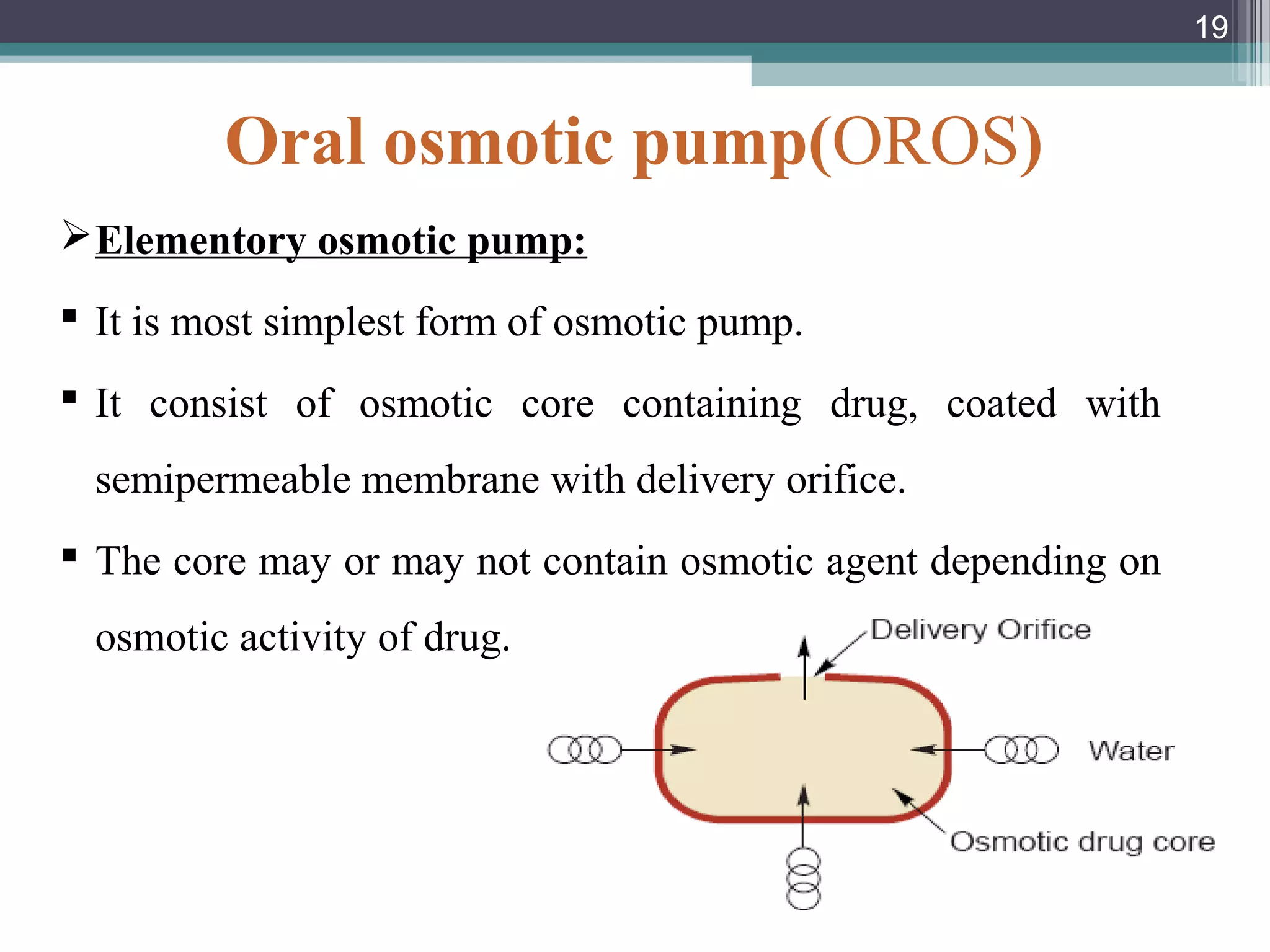 19

Oral osmotic pump(OROS)

➢ Elementory osmotic pump:

▪ It is most simplest form of osmotic pump.

▪ It consist of osmotic core containing drug, coated with semipermeable membrane with delivery orifice.

▪ The core may or may not contain osmotic agent depending on osmotic activity of drug.

Delivery Orifice

Water

Osmotic drug core